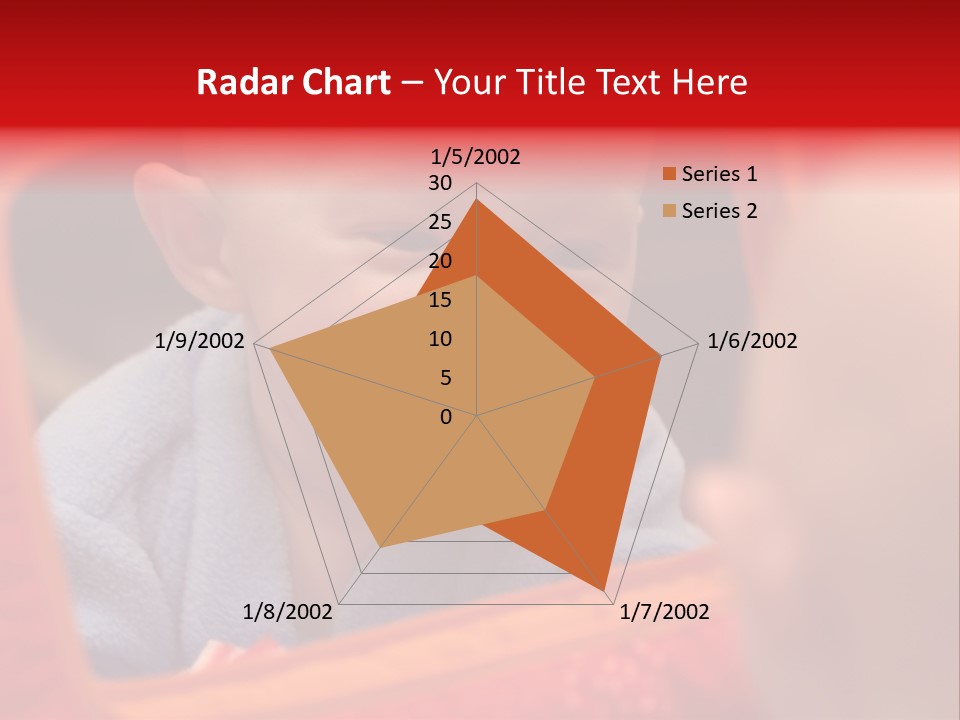 Radar Chart – Your Title Text Here

1/5/2002
30
25
20
15
10
5
0
1/6/2002
1/7/2002
1/8/2002
1/9/2002

Series 1
Series 2